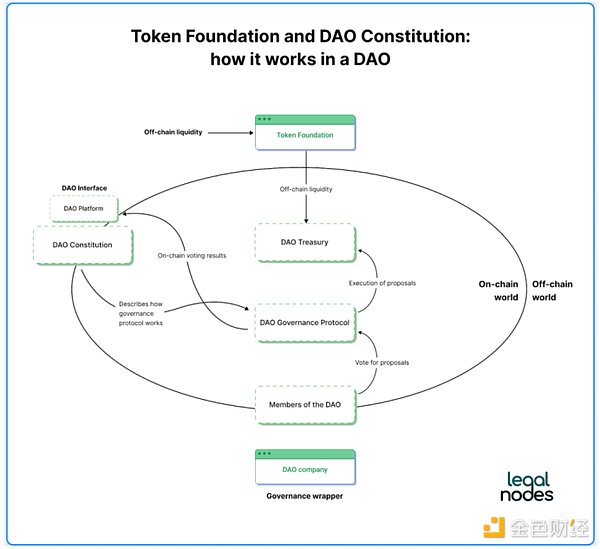 Token Foundation and DAO Constitution:
how it works in a DAO

Off-chain liquidity

Token Foundation

Off-chain liquidity

DAO Interface

DAO Platform

DAO Constitution

On-chain voting results

DAO Treasury

Execution of proposals

On-chain world

Off-chain world

Describes how governance protocol works

DAO Governance Protocol

Vote for proposals

Members of the DAO

DAO company

Governance wrapper

legal nodes

金色财经